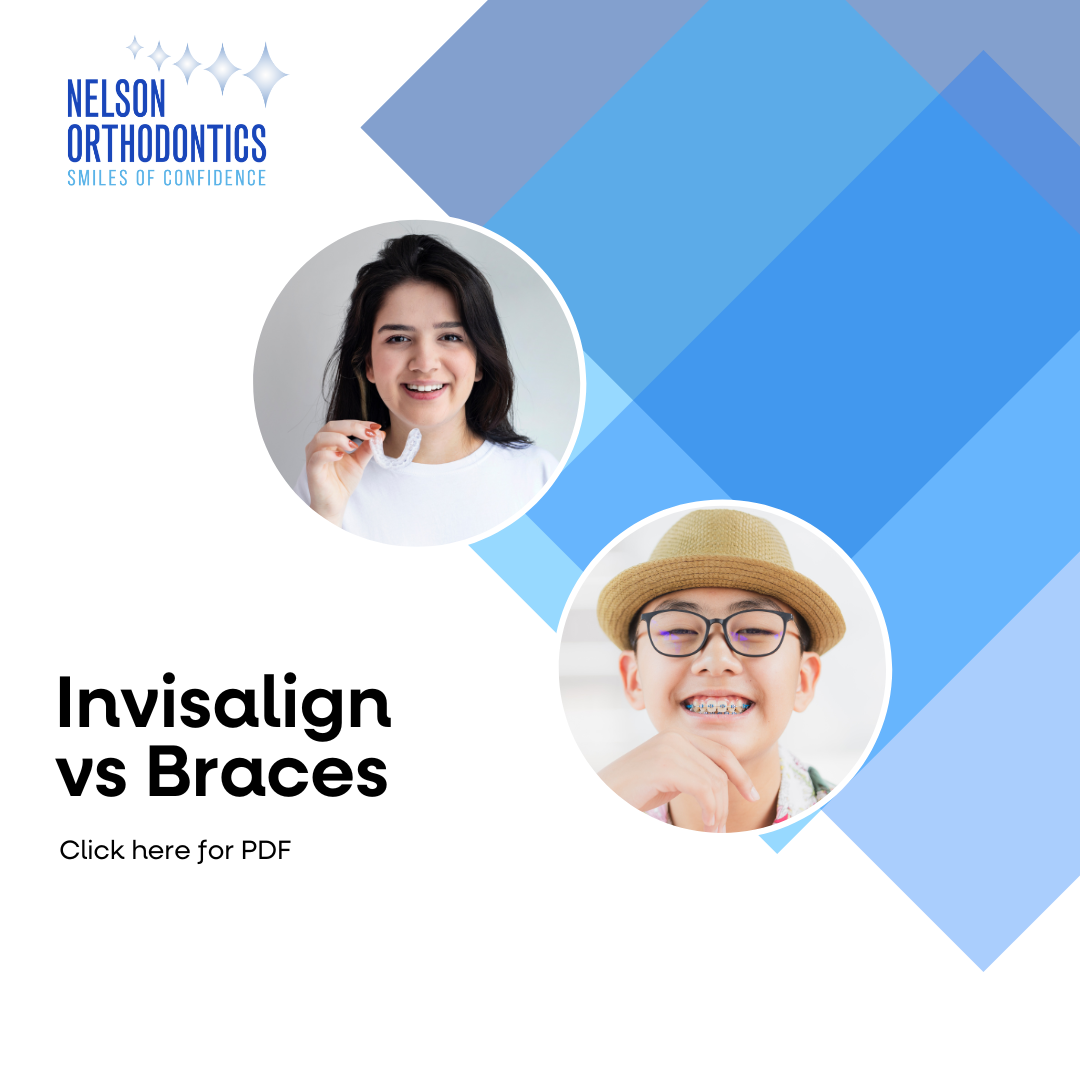 NELSON ORTHODONTICS
SMILES OF CONFIDENCE

Invisalign vs Braces

Click here for PDF